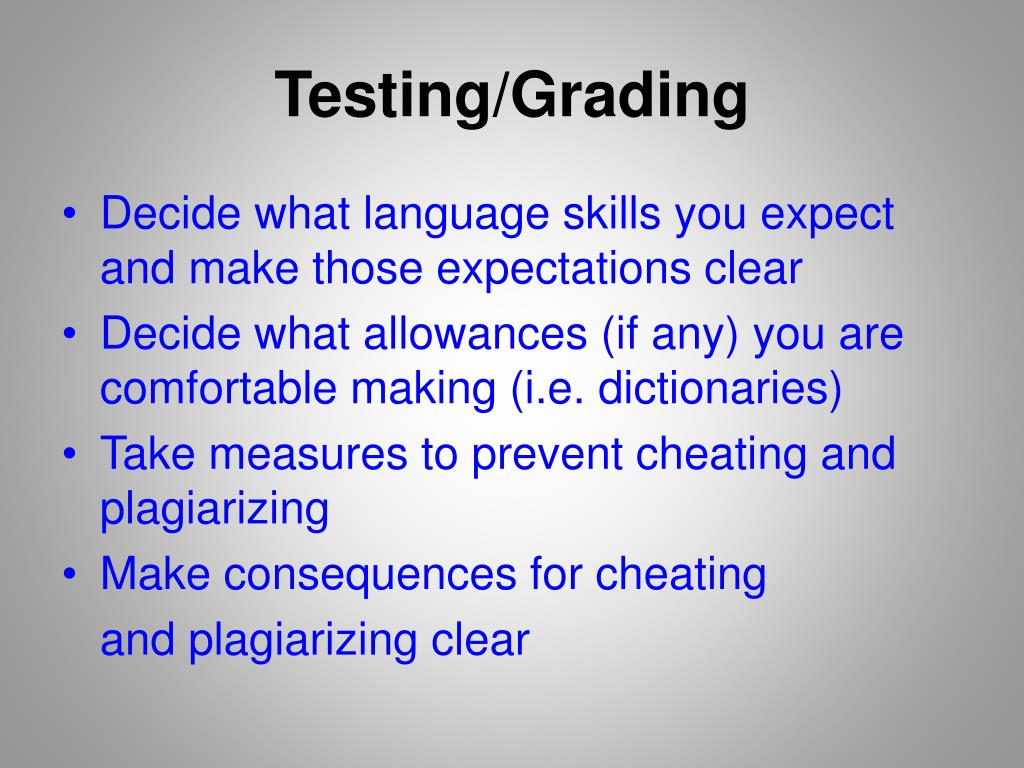 Testing/Grading

• Decide what language skills you expect and make those expectations clear
• Decide what allowances (if any) you are comfortable making (i.e. dictionaries)
• Take measures to prevent cheating and plagiarizing
• Make consequences for cheating and plagiarizing clear